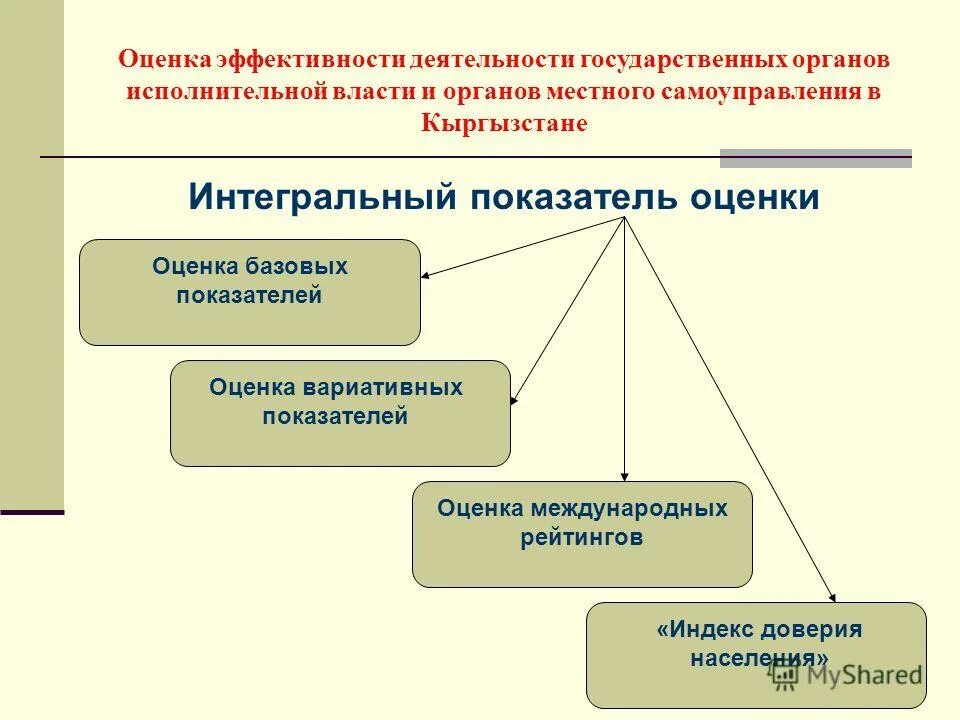 Оценка эффективности деятельности государственных органов исполнительной власти и органов местного самоуправления в Кыргызстане

Интегральный показатель оценки

Оценка базовых показателей

Оценка вариативных показателей

Оценка международных рейтингов

«Индекс доверия населения»

MyShared